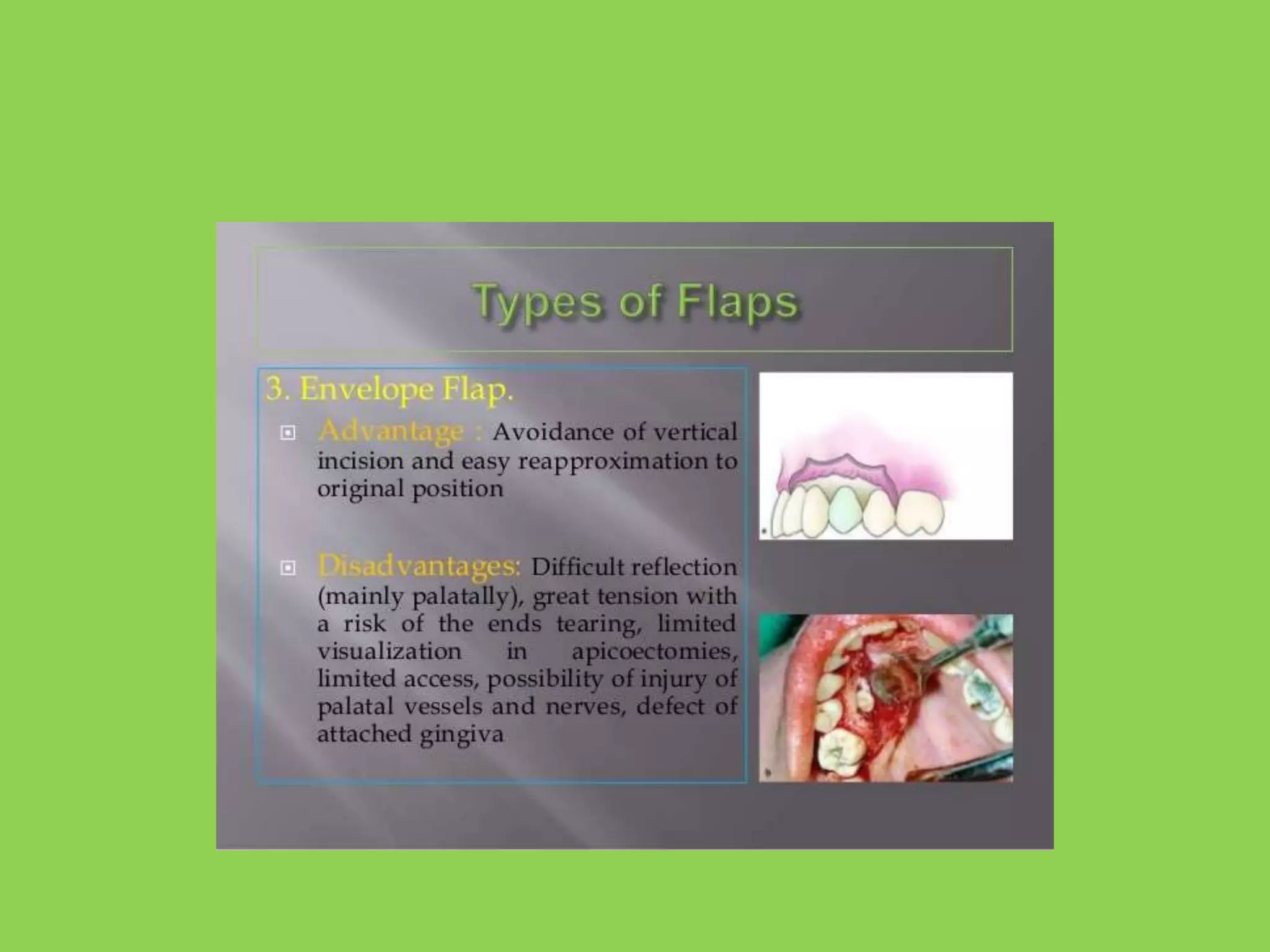 Types of Flaps

3. Envelope Flap.

Advantage : Avoidance of vertical incision and easy reapproximation to original position

Disadvantages: Difficult reflection (mainly palatally), great tension with a risk of the ends tearing, limited visualization in apicoectomies, limited access, possibility of injury of palatal vessels and nerves, defect of attached gingiva